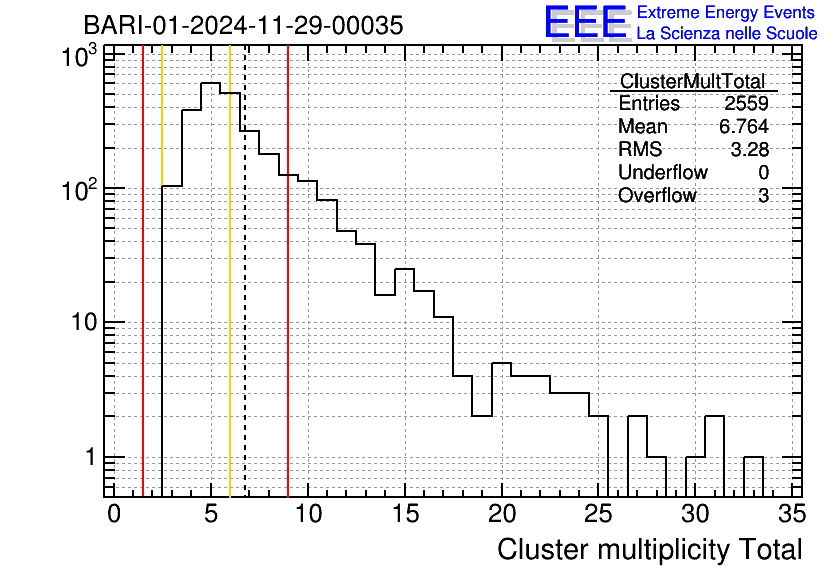 BARI-01-2024-11-29-00035

EEE Extreme Energy Events
La Scienza nelle Scuole

| ClusterMultTotal | |
|---|---|
| Entries | 2559 |
| Mean | 6.764 |
| RMS | 3.28 |
| Underflow | 0 |
| Overflow | 3 |

$10^3$
$10^2$
10
1

0 5 10 15 20 25 30 35

Cluster multiplicity Total